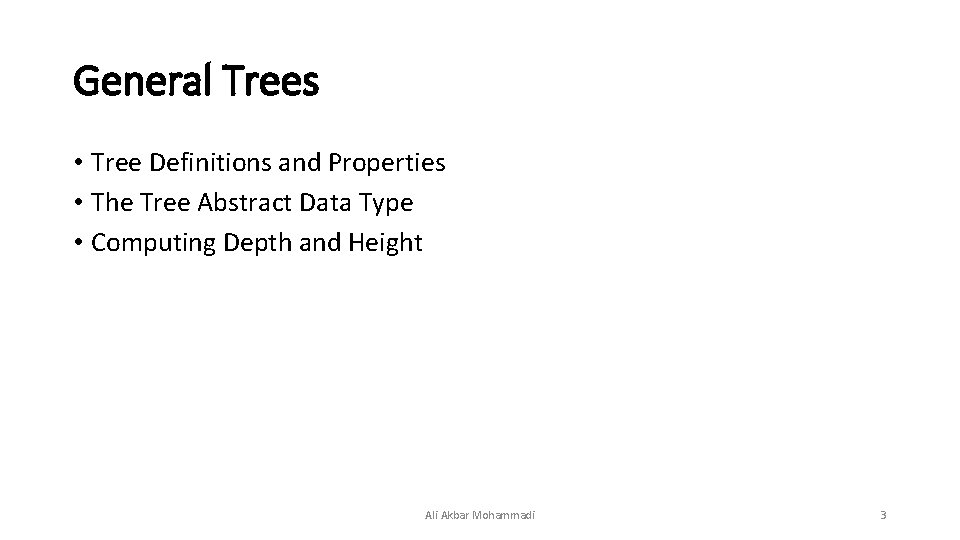 General Trees

• Tree Definitions and Properties
• The Tree Abstract Data Type
• Computing Depth and Height

Ali Akbar Mohammadi

3